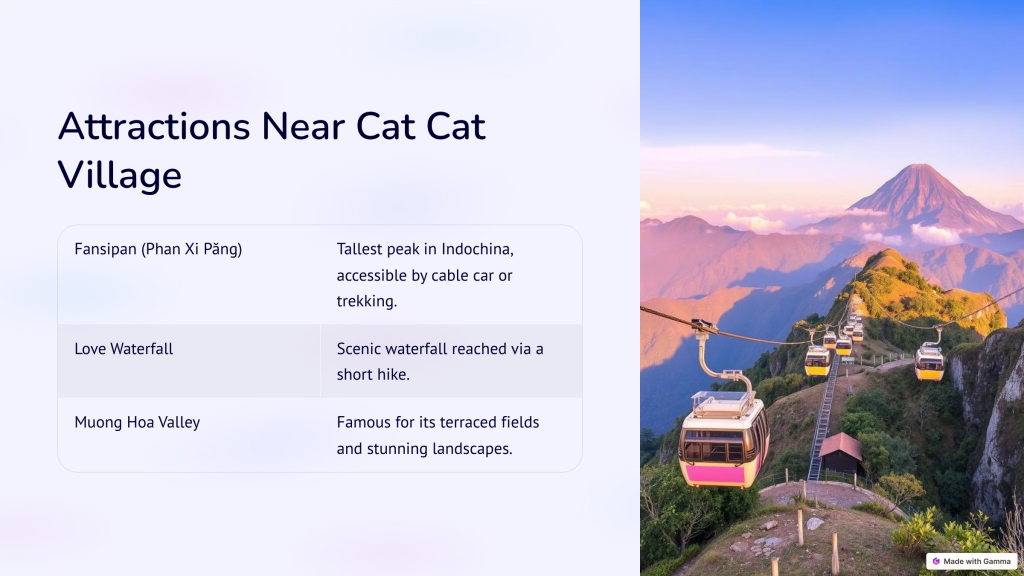 Attractions Near Cat Cat Village

| | |
|---|---|
| Fansipan (Phan Xi Păng) | Tallest peak in Indochina, accessible by cable car or trekking. |
| Love Waterfall | Scenic waterfall reached via a short hike. |
| Muong Hoa Valley | Famous for its terraced fields and stunning landscapes. |

Made with Gamma